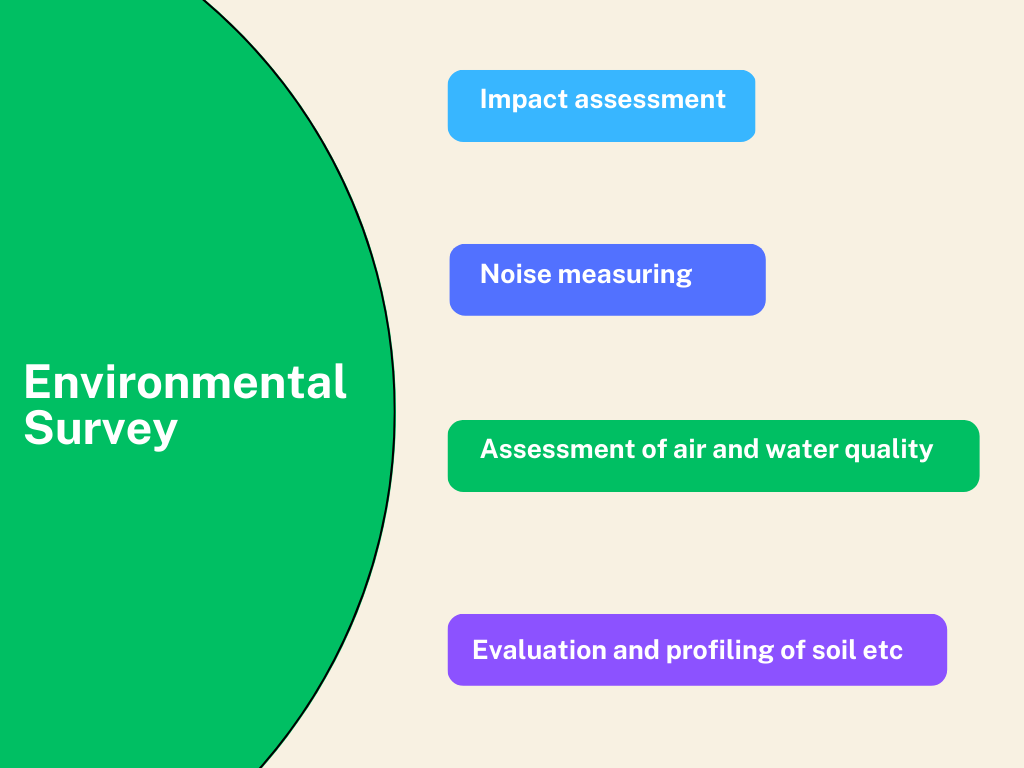 Environmental Survey

Impact assessment

Noise measuring

Assessment of air and water quality

Evaluation and profiling of soil etc